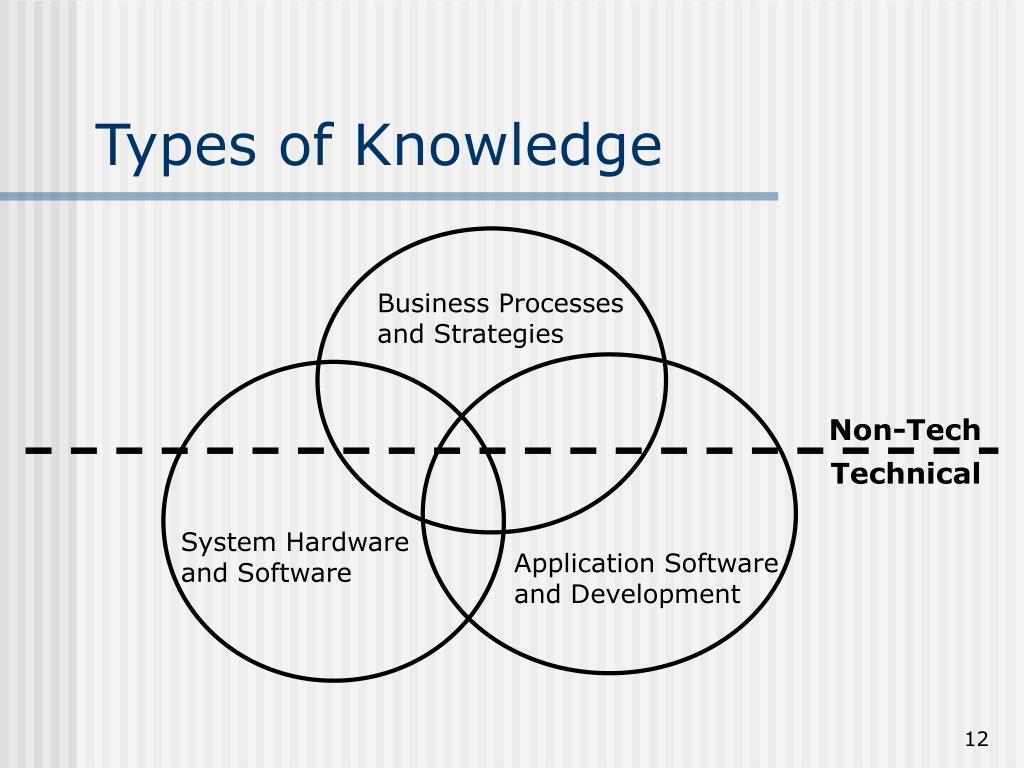 Types of Knowledge

Business Processes and Strategies

Non-Tech

Technical

System Hardware and Software

Application Software and Development

12